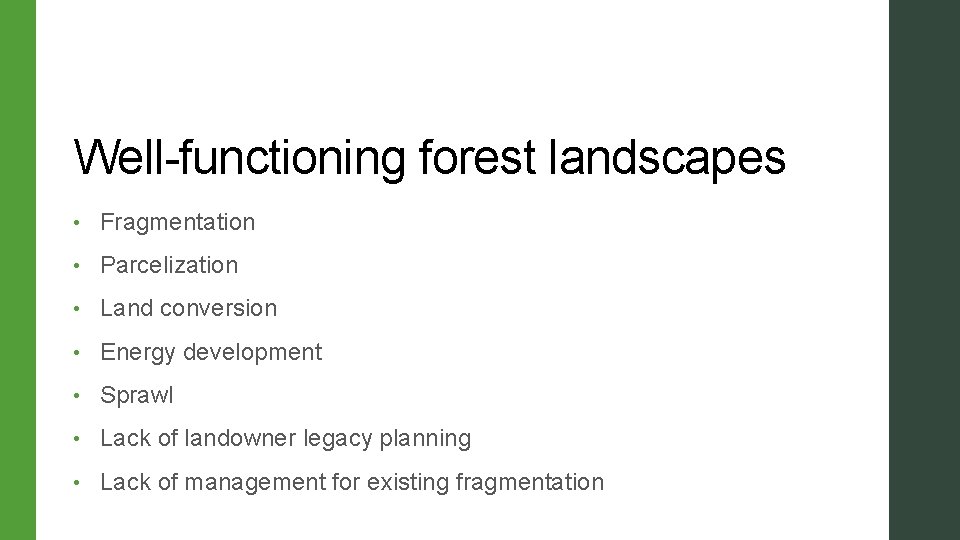 Well-functioning forest landscapes

• Fragmentation
• Parcelization
• Land conversion
• Energy development
• Sprawl
• Lack of landowner legacy planning
• Lack of management for existing fragmentation